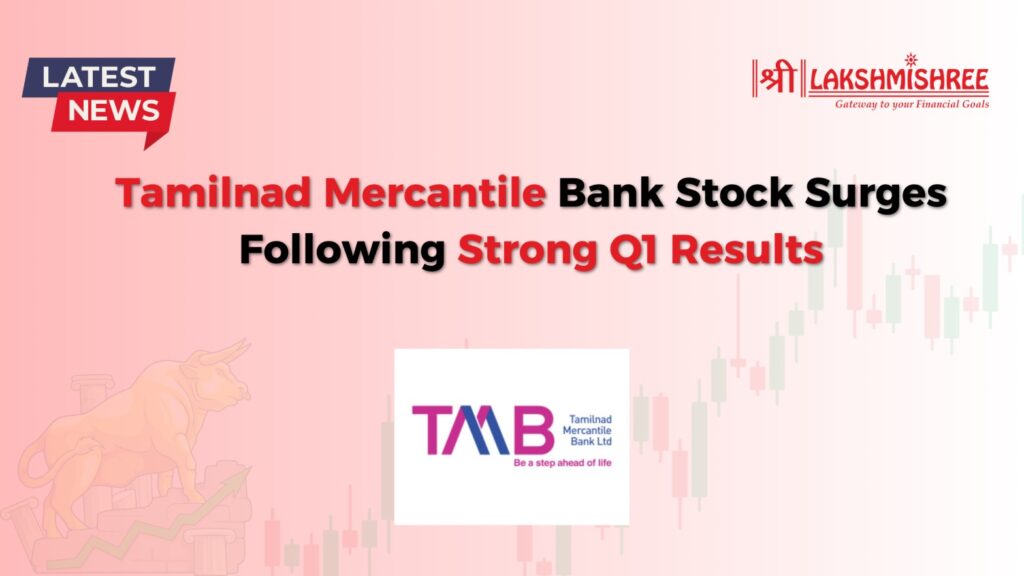 LATEST NEWS

श्री LAKSHMISHREE
Gateway to your Financial Goals

Tamilnad Mercantile Bank Stock Surges Following Strong Q1 Results

TMB Tamilnad Mercantile Bank Ltd
Be a step ahead of life